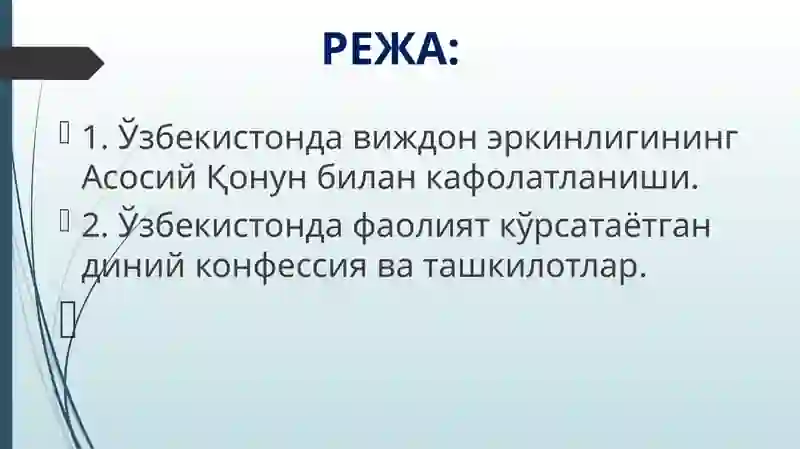 РЕЖА:

1. Ўзбекистонда виждон эркинлигининг Асосий Қонун билан кафолатланиши.

2. Ўзбекистонда фаолият кўрсатаётган диний конфессия ва ташкилотлар.